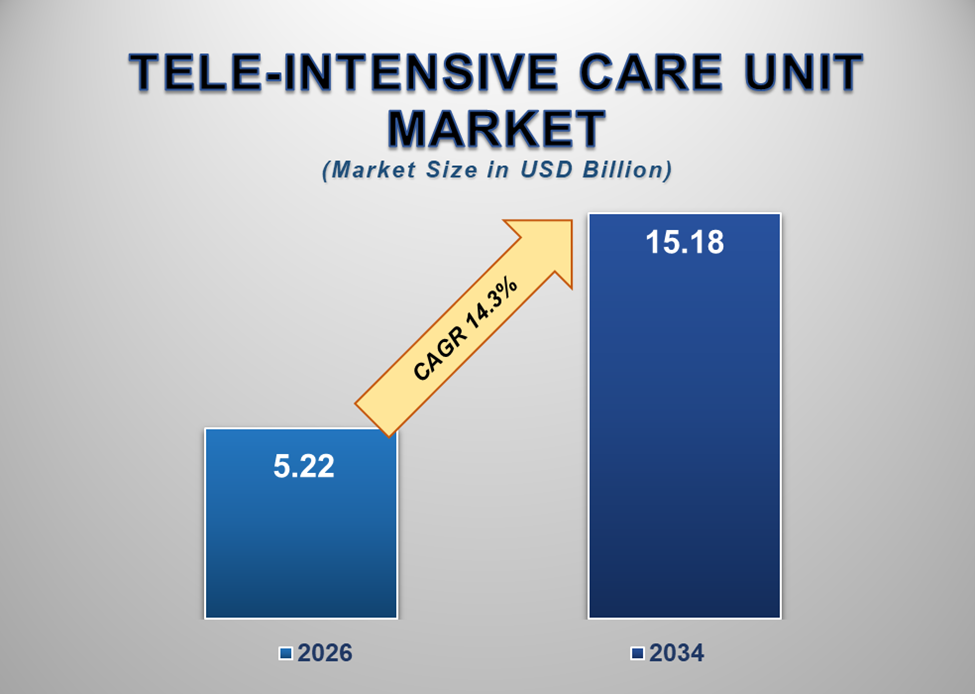 TELE-INTENSIVE CARE UNIT MARKET
(Market Size in USD Billion)

CAGR 14.3%

5.22

15.18

2026

2034